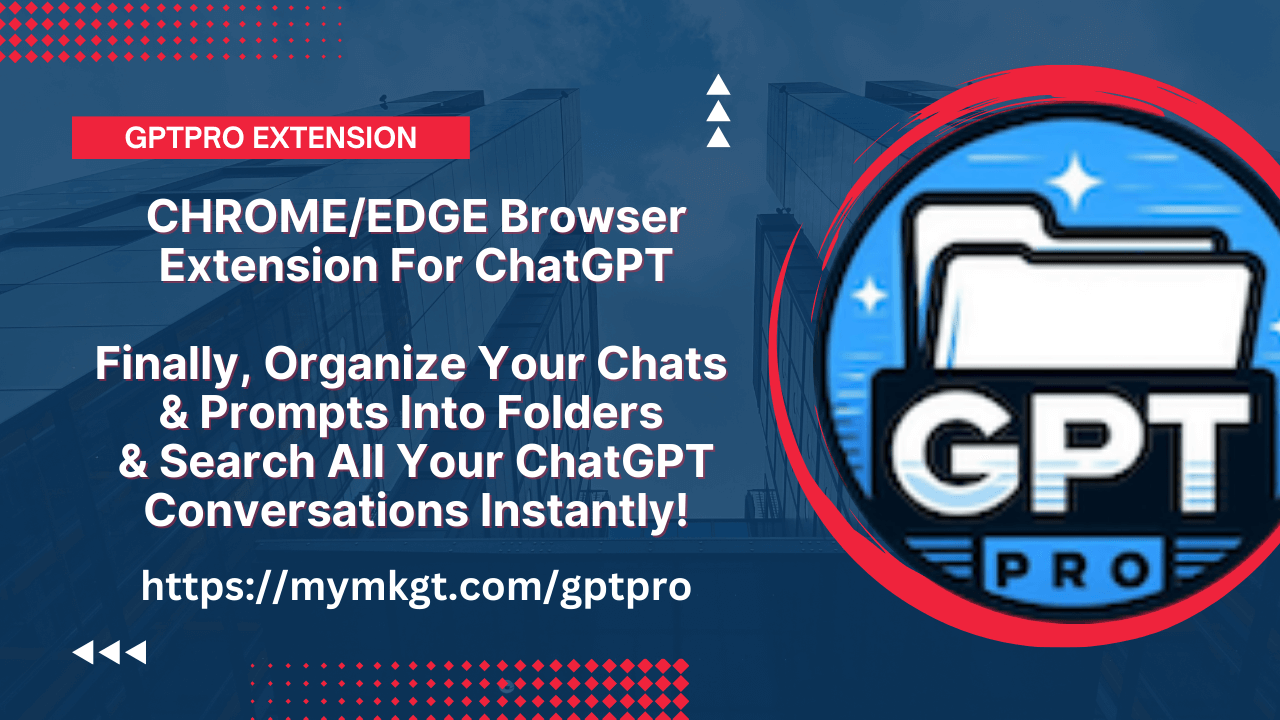 GPTPRO EXTENSION

CHROME/EDGE Browser Extension For ChatGPT

Finally, Organize Your Chats & Prompts Into Folders & Search All Your ChatGPT Conversations Instantly!

https://mymkgt.com/gptpro

GPT

PRO